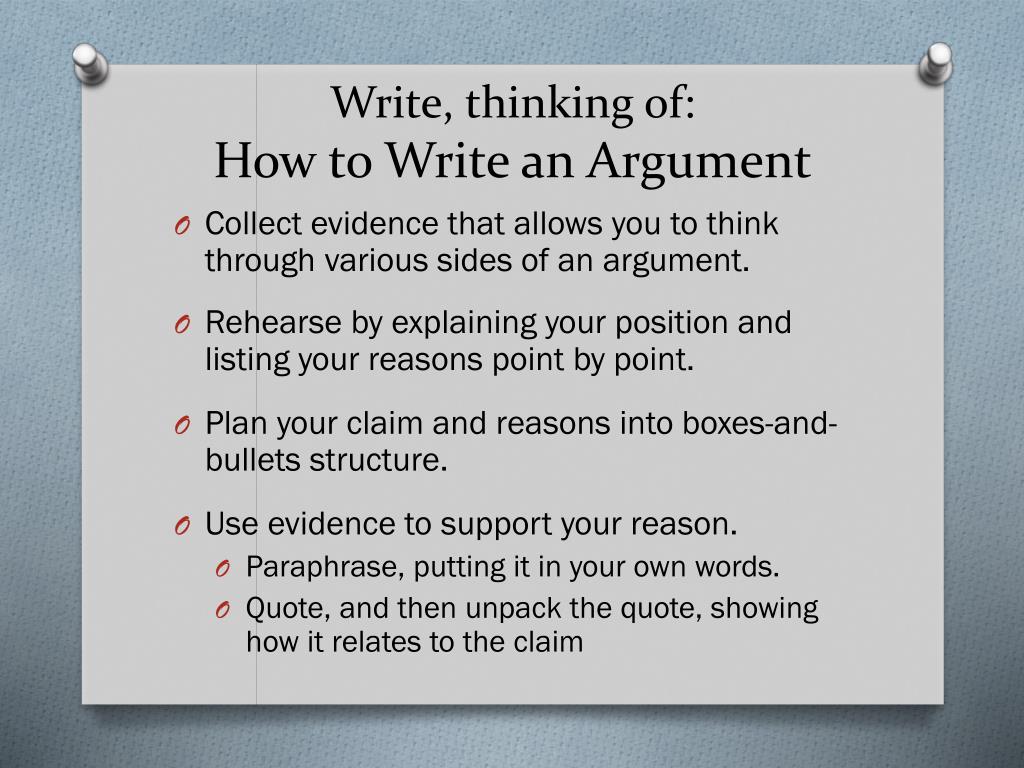 Write, thinking of:
How to Write an Argument

O Collect evidence that allows you to think through various sides of an argument.

O Rehearse by explaining your position and listing your reasons point by point.

O Plan your claim and reasons into boxes-and-bullets structure.

O Use evidence to support your reason.
O Paraphrase, putting it in your own words.
O Quote, and then unpack the quote, showing how it relates to the claim